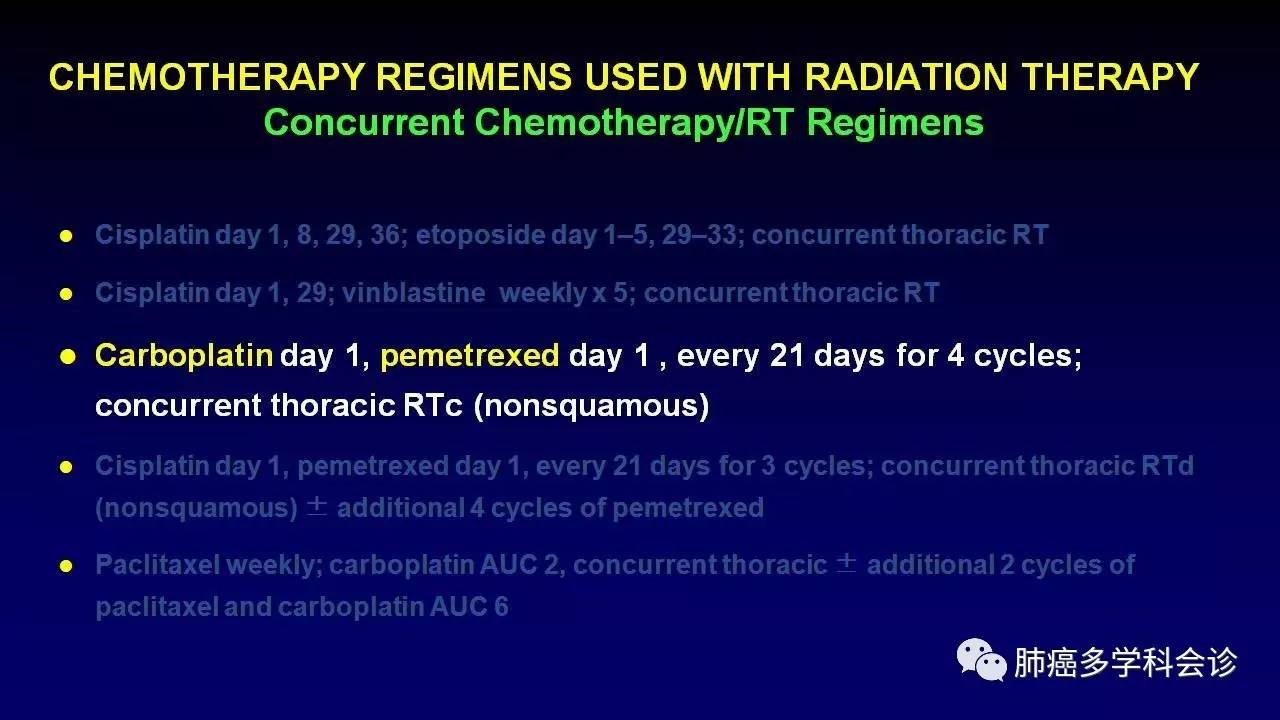 CHEMOTHERAPY REGIMENS USED WITH RADIATION THERAPY
Concurrent Chemotherapy/RT Regimens

● Cisplatin day 1, 8, 29, 36; etoposide day 1–5, 29–33; concurrent thoracic RT

● Cisplatin day 1, 29; vinblastine weekly x 5; concurrent thoracic RT

● Carboplatin day 1, pemetrexed day 1 , every 21 days for 4 cycles; concurrent thoracic RTc (nonsquamous)

● Cisplatin day 1, pemetrexed day 1, every 21 days for 3 cycles; concurrent thoracic RTd (nonsquamous) ± additional 4 cycles of pemetrexed

● Paclitaxel weekly; carboplatin AUC 2, concurrent thoracic ± additional 2 cycles of paclitaxel and carboplatin AUC 6

肺癌多学科会诊